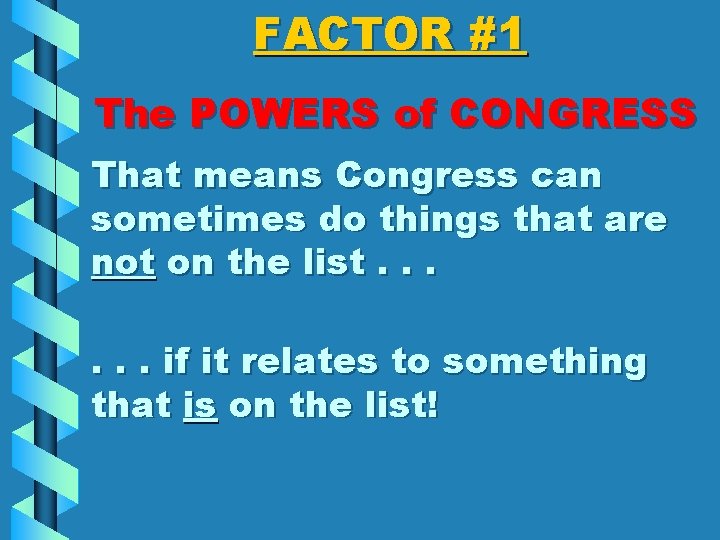 FACTOR #1

The POWERS of CONGRESS

That means Congress can sometimes do things that are not on the list . . .

. . . if it relates to something that is on the list!